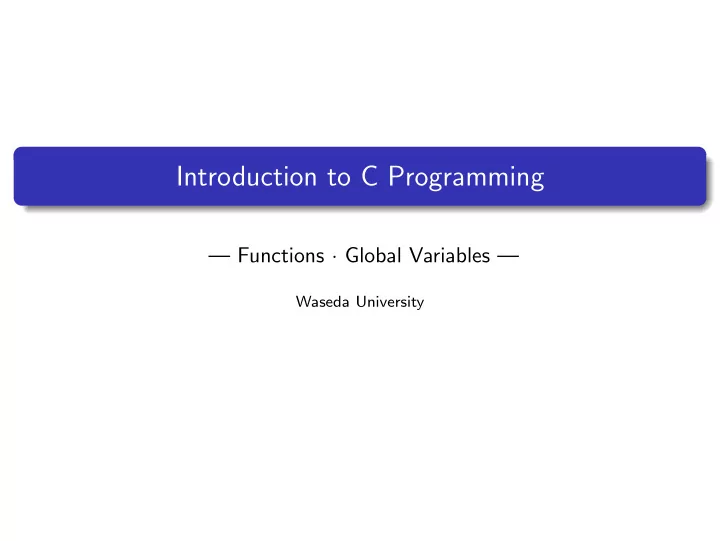 Introduction to C Programming

— Functions · Global Variables —

Waseda University